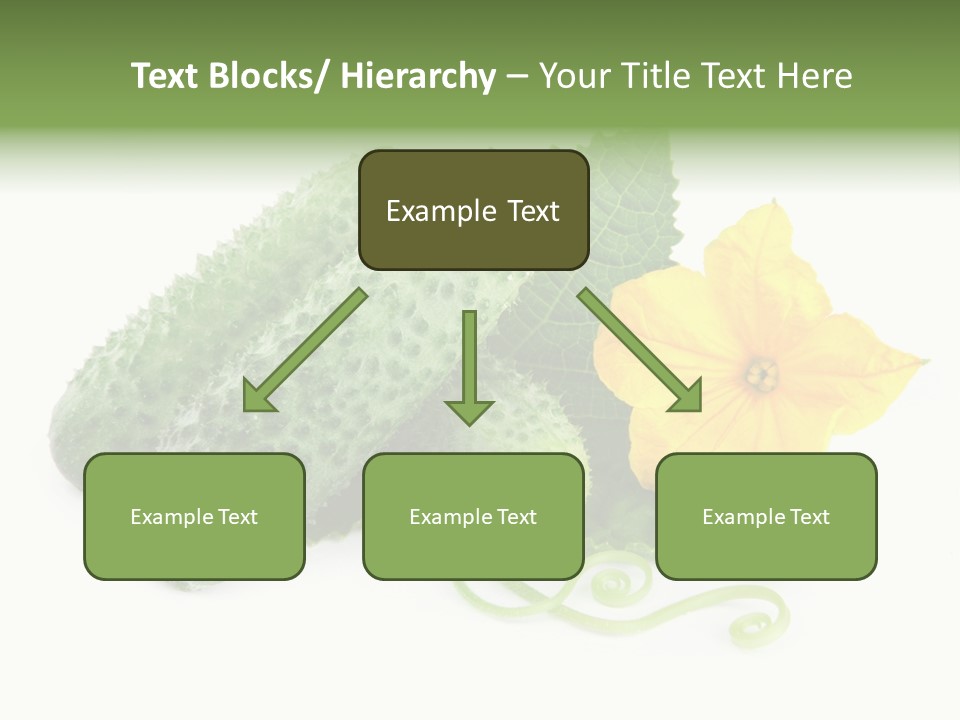 Text Blocks/ Hierarchy – Your Title Text Here

Example Text

Example Text

Example Text

Example Text